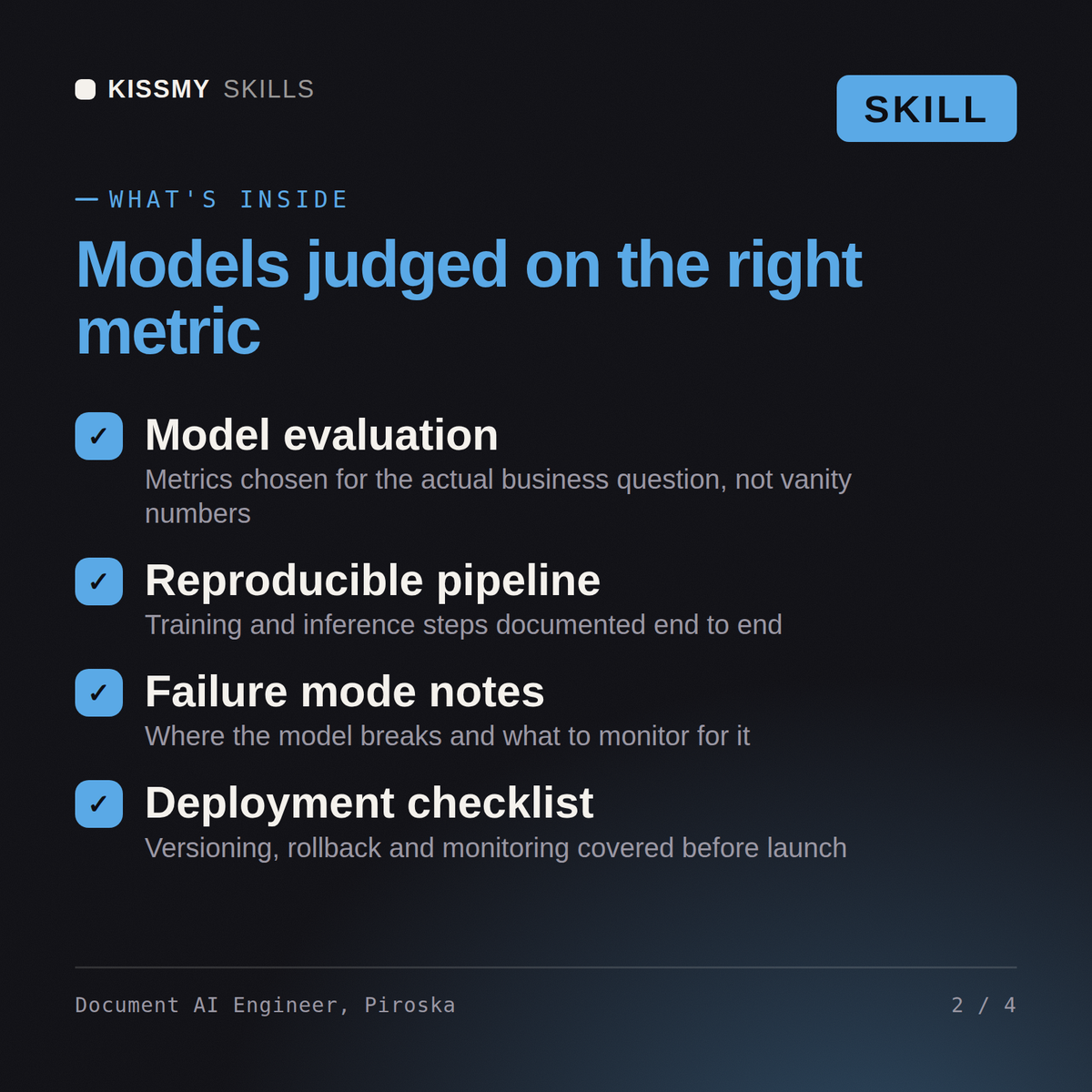 KISSMY SKILLS

SKILL

— WHAT'S INSIDE

Models judged on the right metric

✓ Model evaluation
Metrics chosen for the actual business question, not vanity numbers

✓ Reproducible pipeline
Training and inference steps documented end to end

✓ Failure mode notes
Where the model breaks and what to monitor for it

✓ Deployment checklist
Versioning, rollback and monitoring covered before launch

Document AI Engineer, Piroska

2 / 4